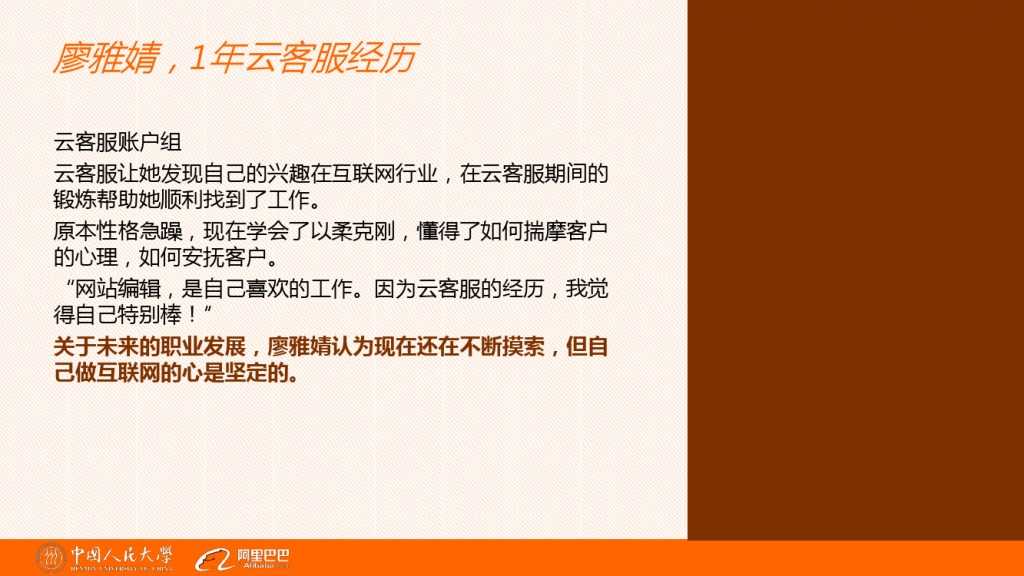 廖雅婧，1年云客服经历

云客服账户组

云客服让她发现自己的兴趣在互联网行业，在云客服期间的锻炼帮助她顺利找到了工作。

原本性格急躁，现在学会了以柔克刚，懂得了如何揣摩客户的心理，如何安抚客户。

“网站编辑，是自己喜欢的工作。因为云客服的经历，我觉得自己特别棒！”

关于未来的职业发展，廖雅婧认为现在还在不断摸索，但自己做互联网的心是坚定的。

中国人民大学 RENMIN UNIVERSITY OF CHINA 阿里巴巴 Alibaba.com